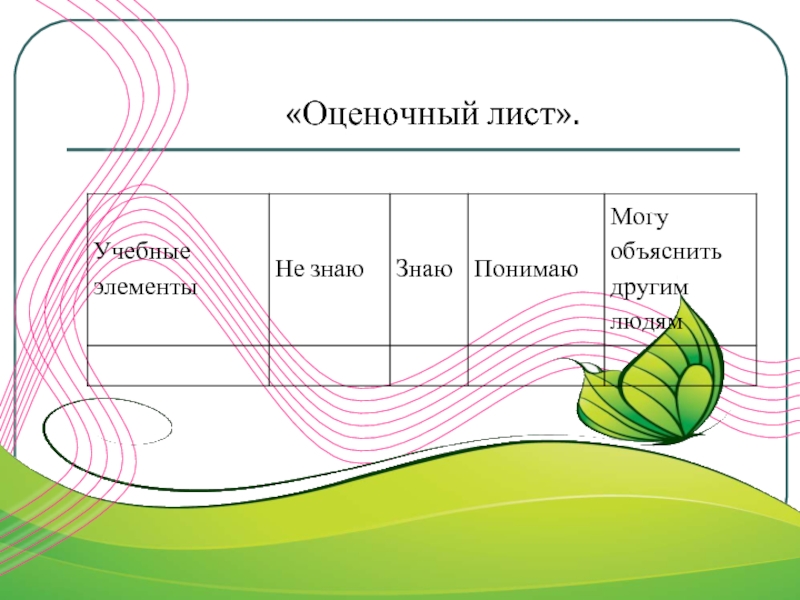 «Оценочный лист».

| Учебные элементы | Не знаю | Знаю | Понимаю | Могу объяснить другим людям |
|---|---|---|---|---|
| | | | | |